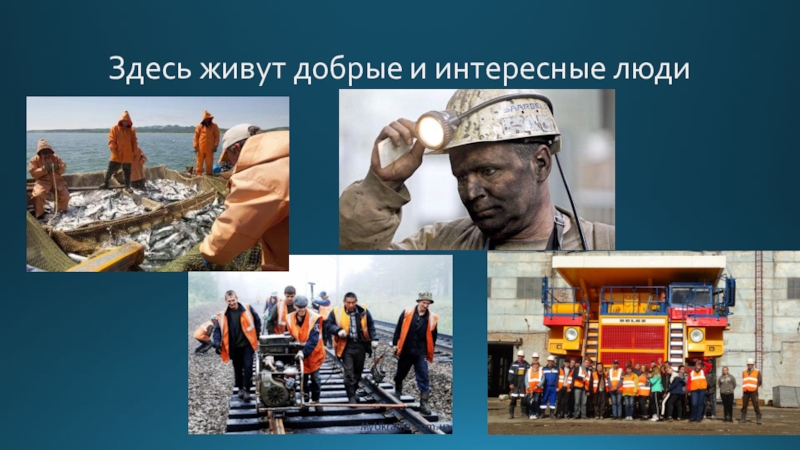 Здесь живут добрые и интересные люди

BELAZ